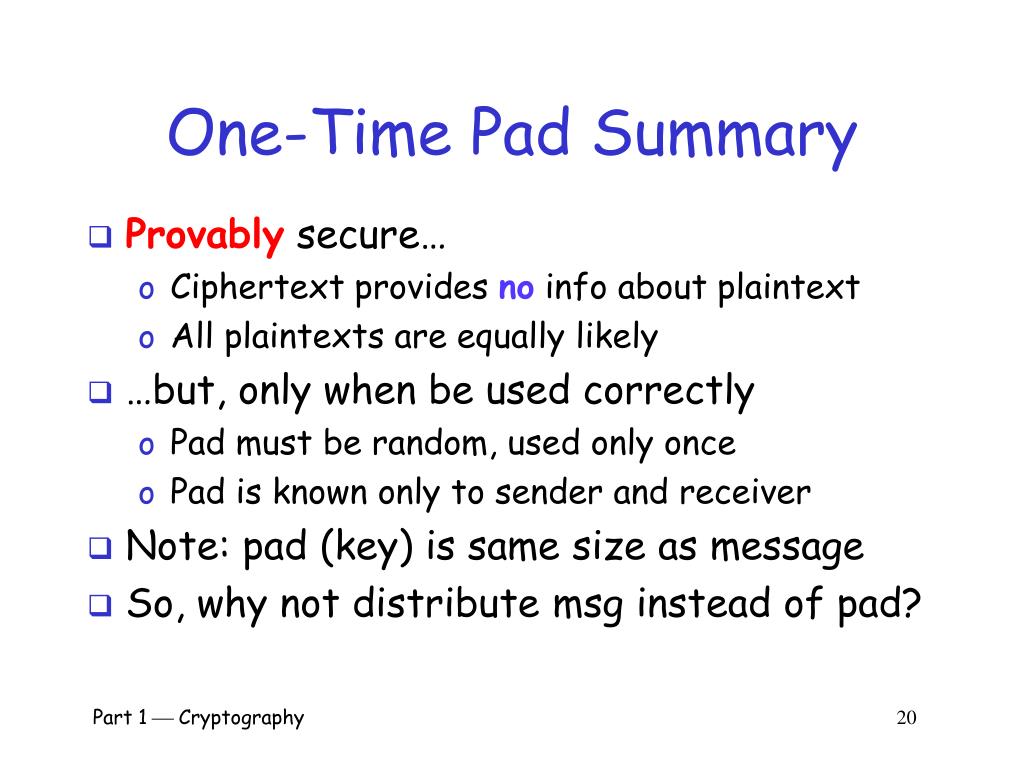 One-Time Pad Summary

❑ Provably secure…
o Ciphertext provides no info about plaintext
o All plaintexts are equally likely

❑ …but, only when be used correctly
o Pad must be random, used only once
o Pad is known only to sender and receiver

❑ Note: pad (key) is same size as message

❑ So, why not distribute msg instead of pad?

Part 1 — Cryptography

20